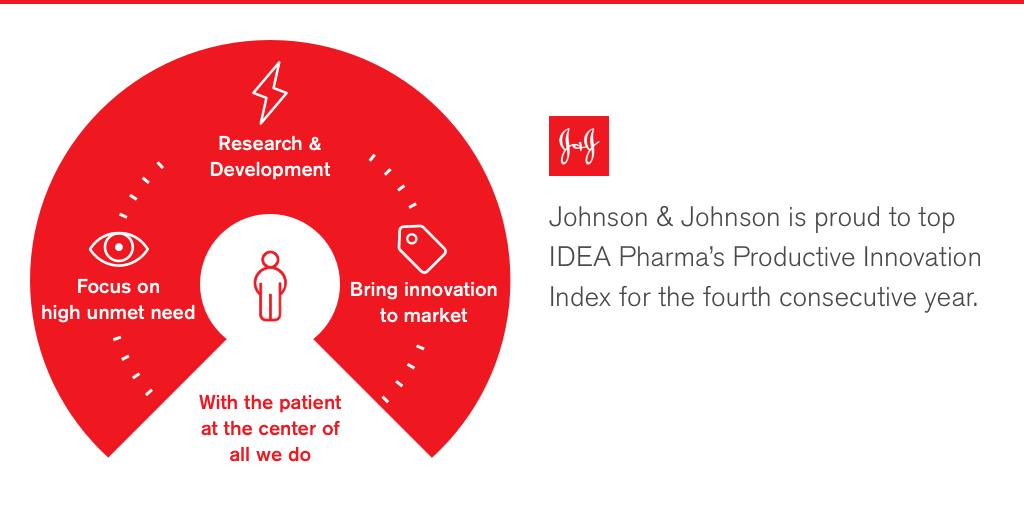 Research & Development

Focus on high unmet need

Bring innovation to market

With the patient at the center of all we do

J&J

Johnson & Johnson is proud to top IDEA Pharma's Productive Innovation Index for the fourth consecutive year.